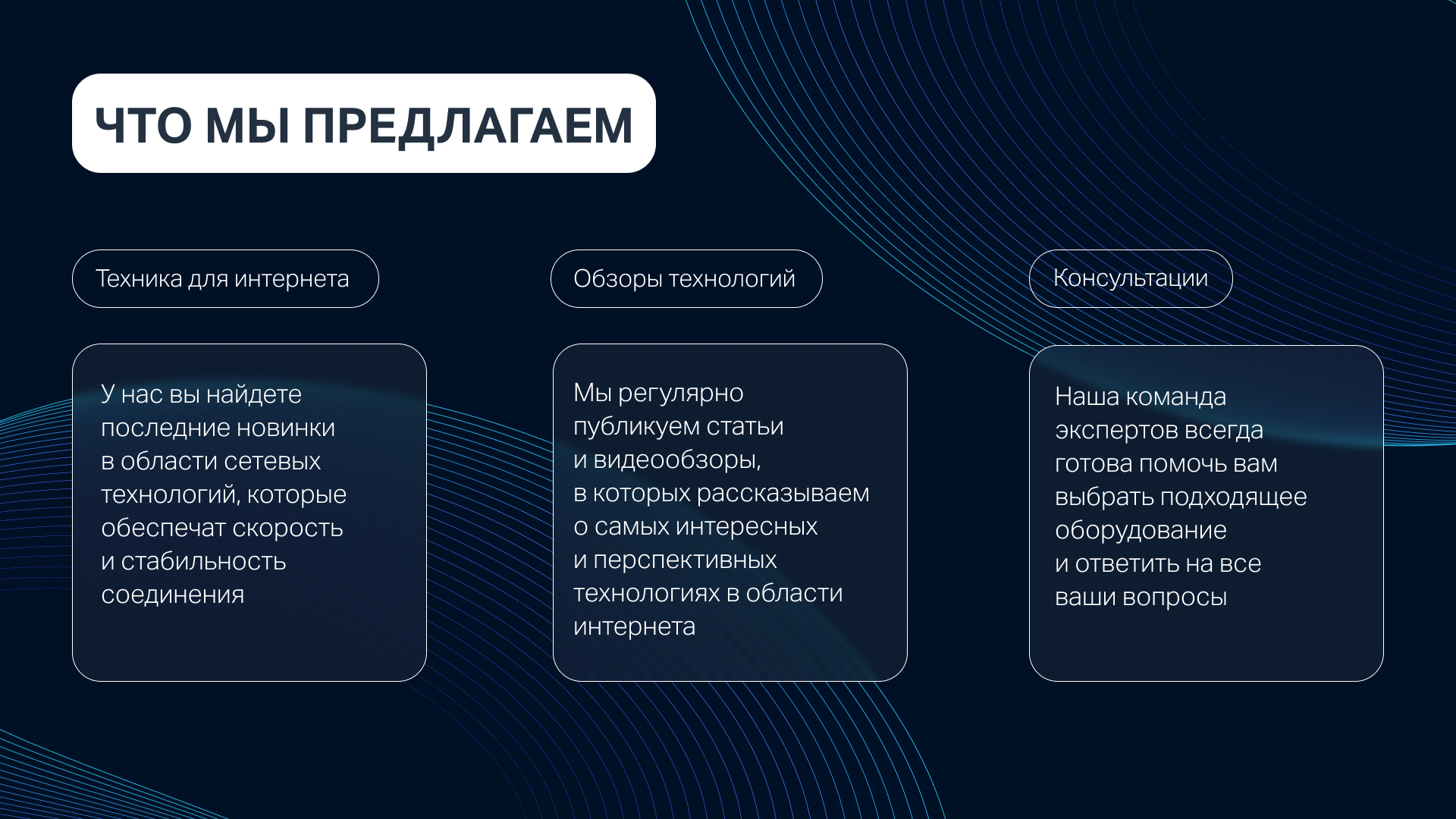 ЧТО МЫ ПРЕДЛАГАЕМ

Техника для интернета

У нас вы найдете последние новинки в области сетевых технологий, которые обеспечат скорость и стабильность соединения

Обзоры технологий

Мы регулярно публикуем статьи и видеообзоры, в которых рассказываем о самых интересных и перспективных технологиях в области интернета

Консультации

Наша команда экспертов всегда готова помочь вам выбрать подходящее оборудование и ответить на все ваши вопросы